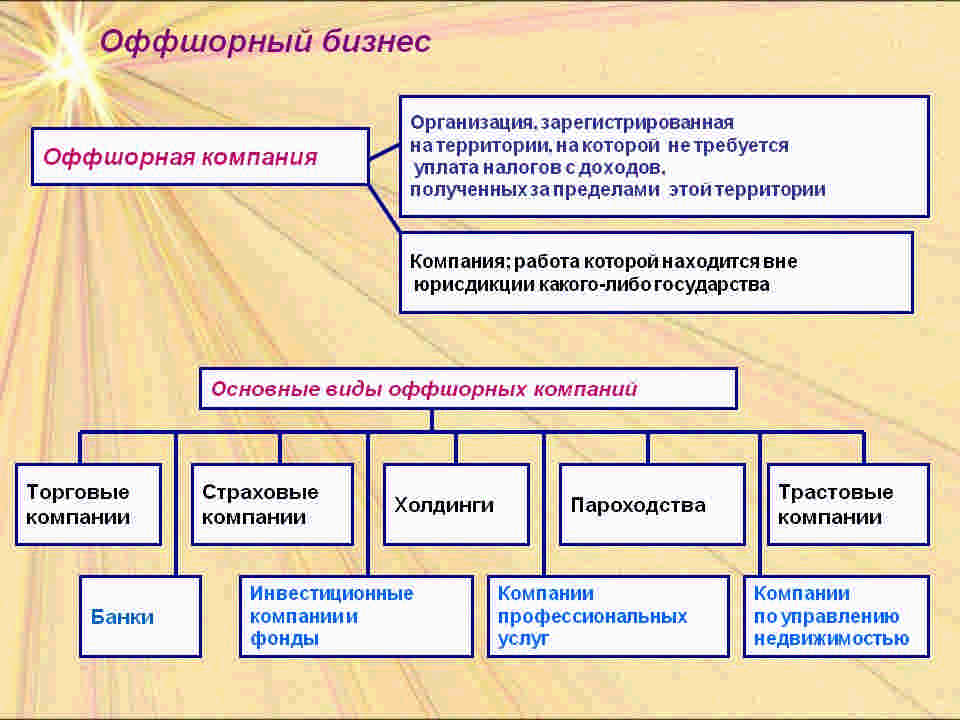 Оффшорный бизнес

Оффшорная компания

Организация, зарегистрированная на территории, на которой не требуется уплата налогов с доходов, полученных за пределами этой территории

Компания; работа которой находится вне юрисдикции какого-либо государства

Основные виды оффшорных компаний

Торговые компании

Страховые компании

Холдинги

Пароходства

Трастовые компании

Банки

Инвестиционные компании и фонды

Компании профессиональных услуг

Компании по управлению недвижимостью